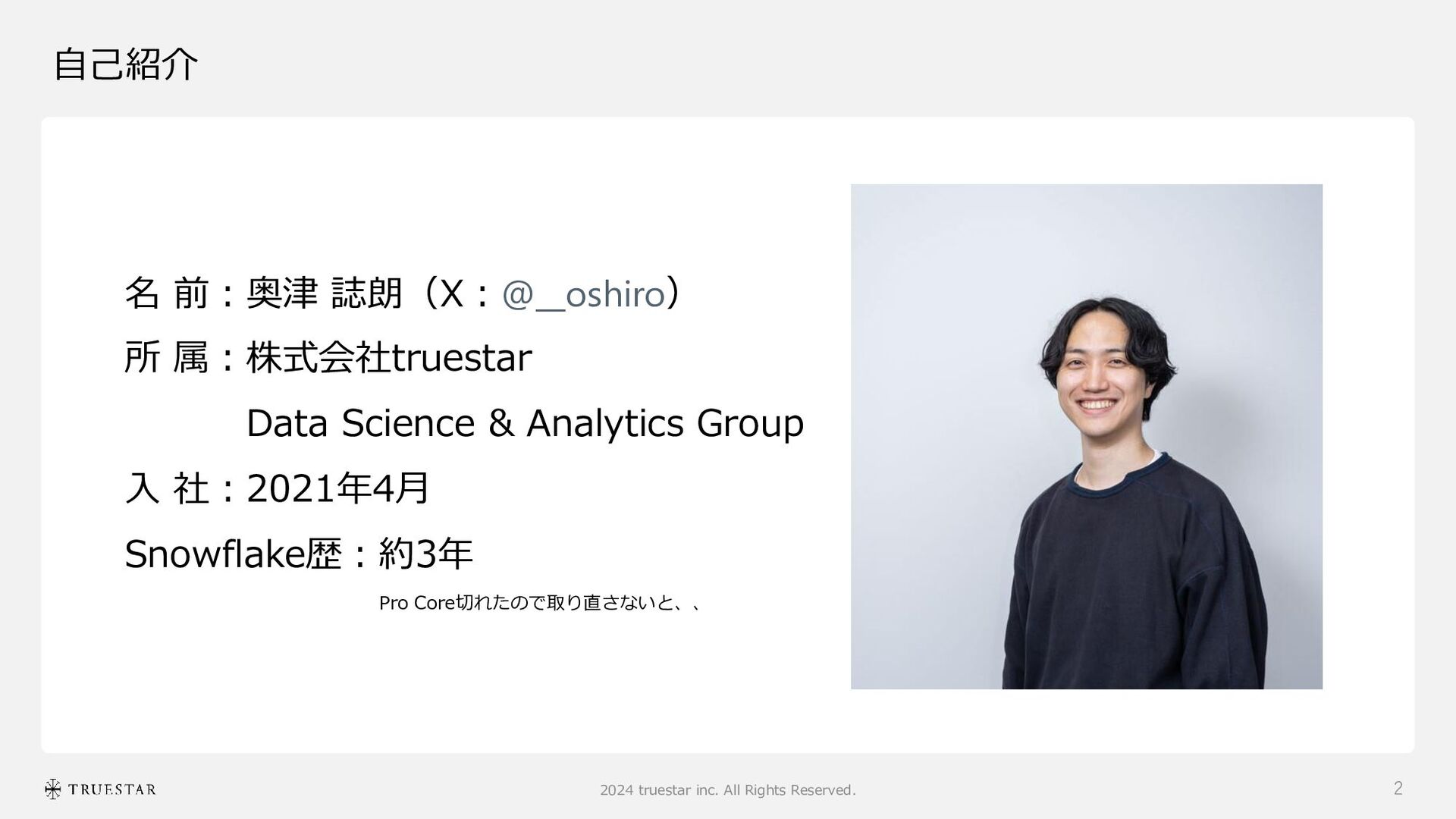 自己紹介

名 前：奥津 誌朗（X：@__oshiro）

所 属：株式会社truestar

Data Science & Analytics Group

入 社：2021年4月

Snowflake歴：約3年

Pro Core切れたので取り直さないと、、

TRUESTAR

2024 truestar inc. All Rights Reserved.

2